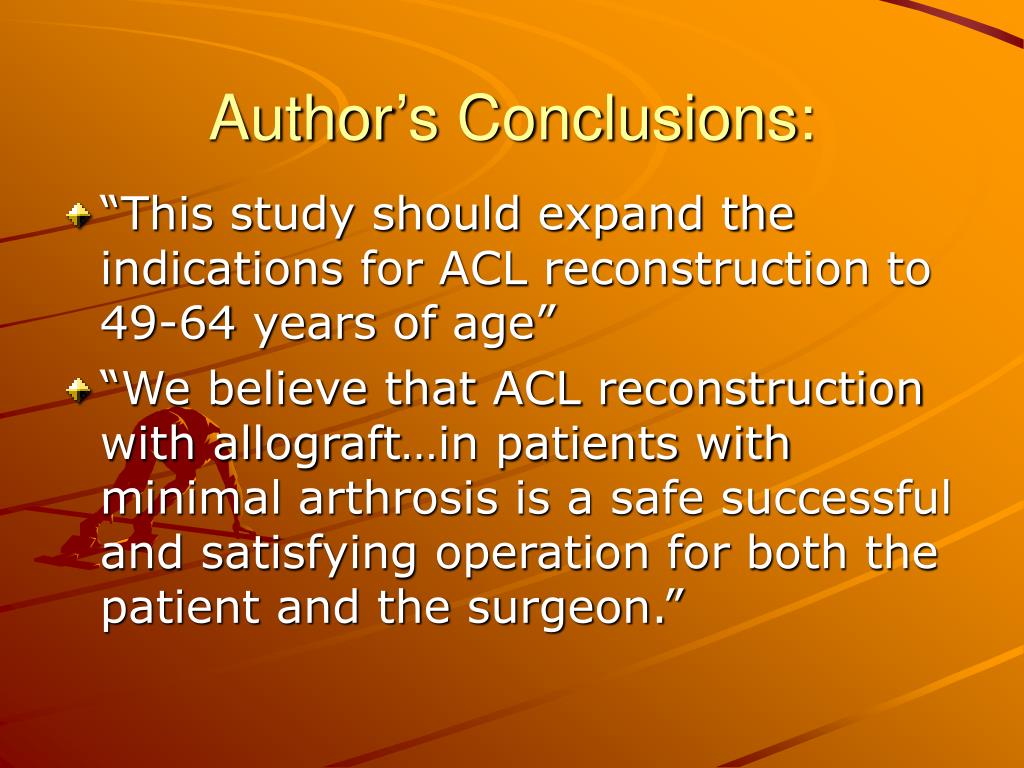 Author’s Conclusions:

“This study should expand the indications for ACL reconstruction to 49-64 years of age”

“We believe that ACL reconstruction with allograft…in patients with minimal arthrosis is a safe successful and satisfying operation for both the patient and the surgeon.”